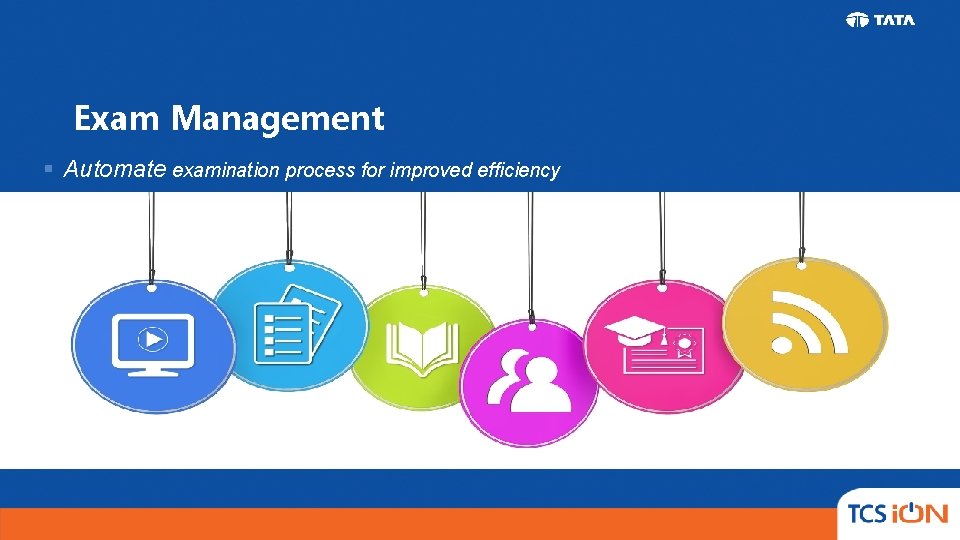 TATA

Exam Management

▪ Automate examination process for improved efficiency

TCS iON